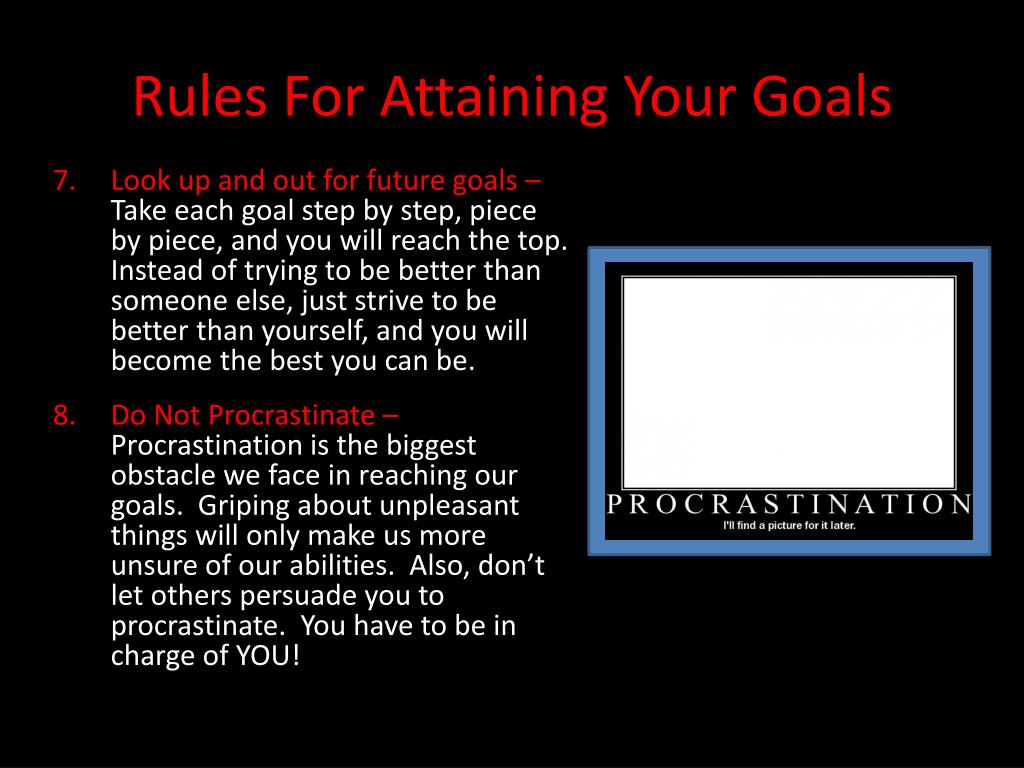 Rules For Attaining Your Goals

7. Look up and out for future goals – Take each goal step by step, piece by piece, and you will reach the top. Instead of trying to be better than someone else, just strive to be better than yourself, and you will become the best you can be.

8. Do Not Procrastinate – Procrastination is the biggest obstacle we face in reaching our goals. Griping about unpleasant things will only make us more unsure of our abilities. Also, don't let others persuade you to procrastinate. You have to be in charge of YOU!

PROCRASTINATION
I'll find a picture for it later.